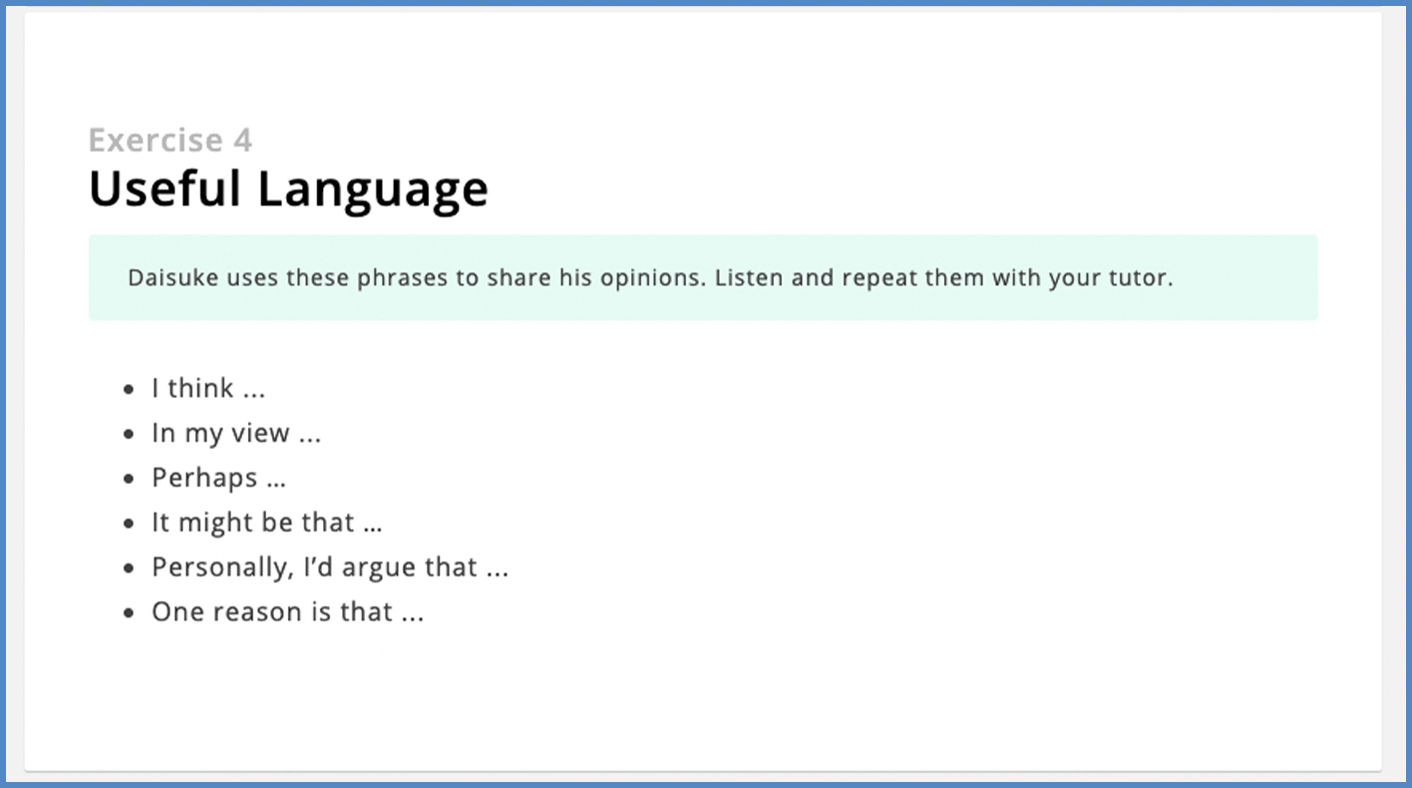 Exercise 4
Useful Language

Daisuke uses these phrases to share his opinions. Listen and repeat them with your tutor.

- I think ...
- In my view ...
- Perhaps ...
- It might be that ...
- Personally, I'd argue that ...
- One reason is that ...